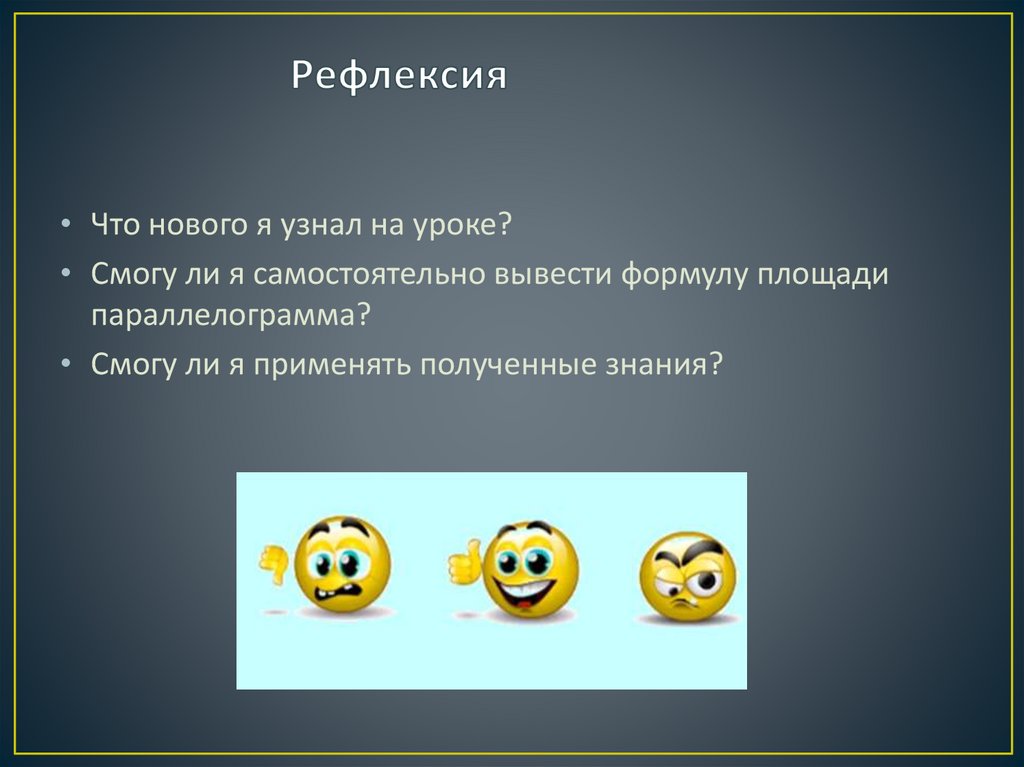 Рефлексия

• Что нового я узнал на уроке?
• Смогу ли я самостоятельно вывести формулу площади параллелограмма?
• Смогу ли я применять полученные знания?